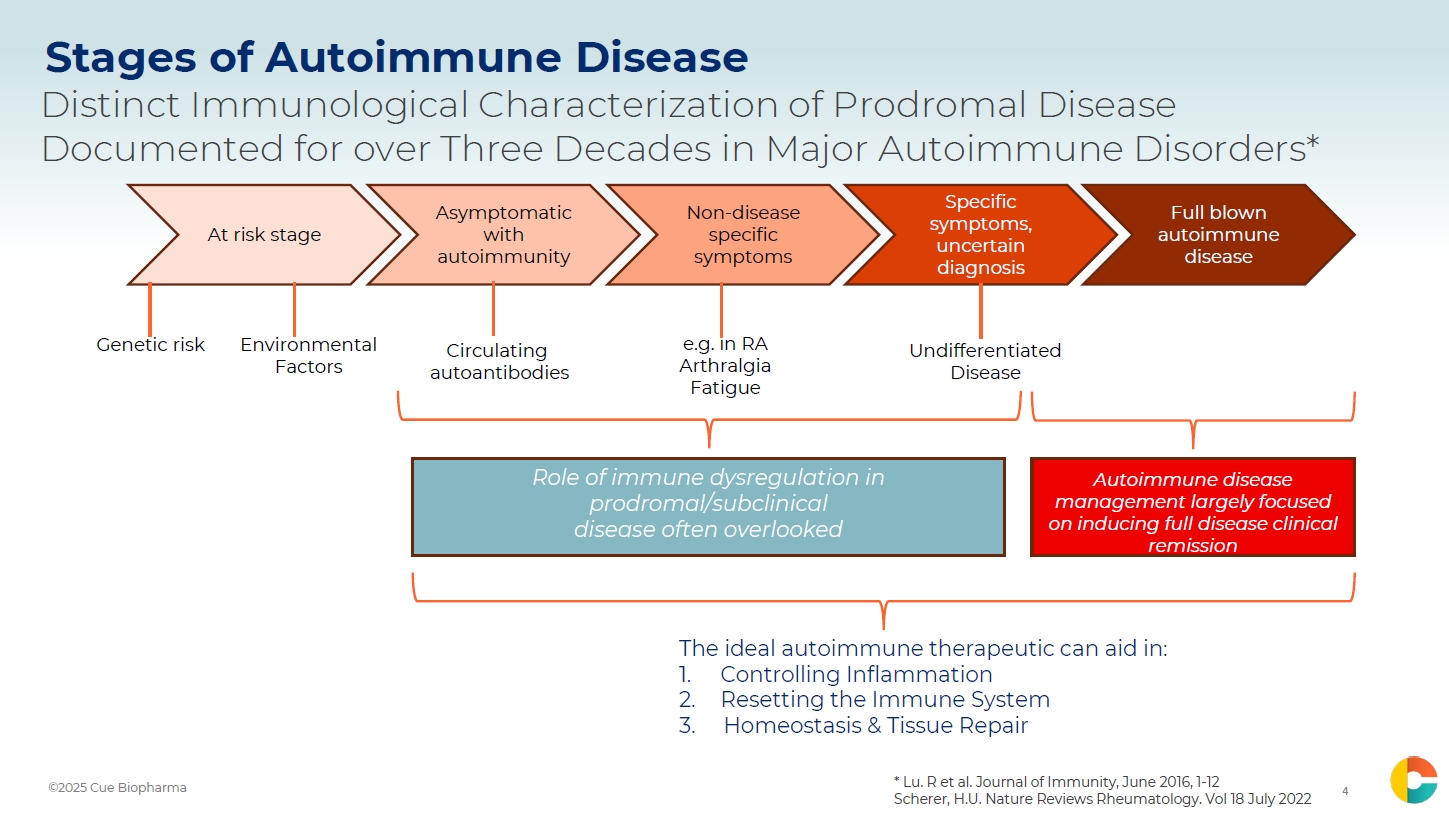 Stages of Autoimmune Disease
Distinct Immunological Characterization of Prodromal Disease Documented for over Three Decades in Major Autoimmune Disorders*

At risk stage

Asymptomatic with autoimmunity

Non-disease specific symptoms

Specific symptoms, uncertain diagnosis

Full blown autoimmune disease

Genetic risk

Environmental Factors

Circulating autoantibodies

e.g. in RA Arthralgia Fatigue

Undifferentiated Disease

Role of immune dysregulation in prodromal/subclinical disease often overlooked

Autoimmune disease management largely focused on inducing full disease clinical remission

The ideal autoimmune therapeutic can aid in:
1. Controlling Inflammation
2. Resetting the Immune System
3. Homeostasis & Tissue Repair

©2025 Cue Biopharma

* Lu. R et al. Journal of Immunity, June 2016, 1-12
Scherer, H.U. Nature Reviews Rheumatology. Vol 18 July 2022

4